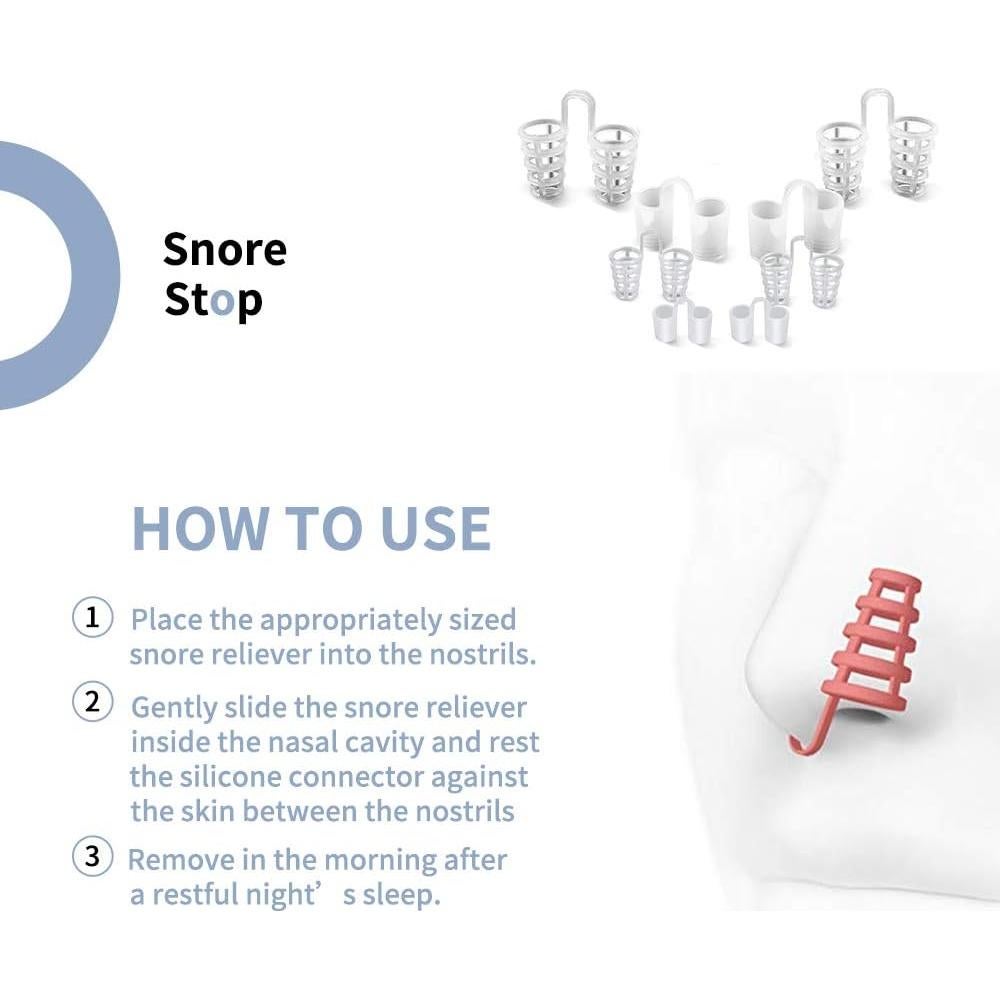 Snore
Stop

HOW TO USE

① Place the appropriately sized snore reliever into the nostrils.

② Gently slide the snore reliever inside the nasal cavity and rest the silicone connector against the skin between the nostrils

③ Remove in the morning after a restful night’s sleep.